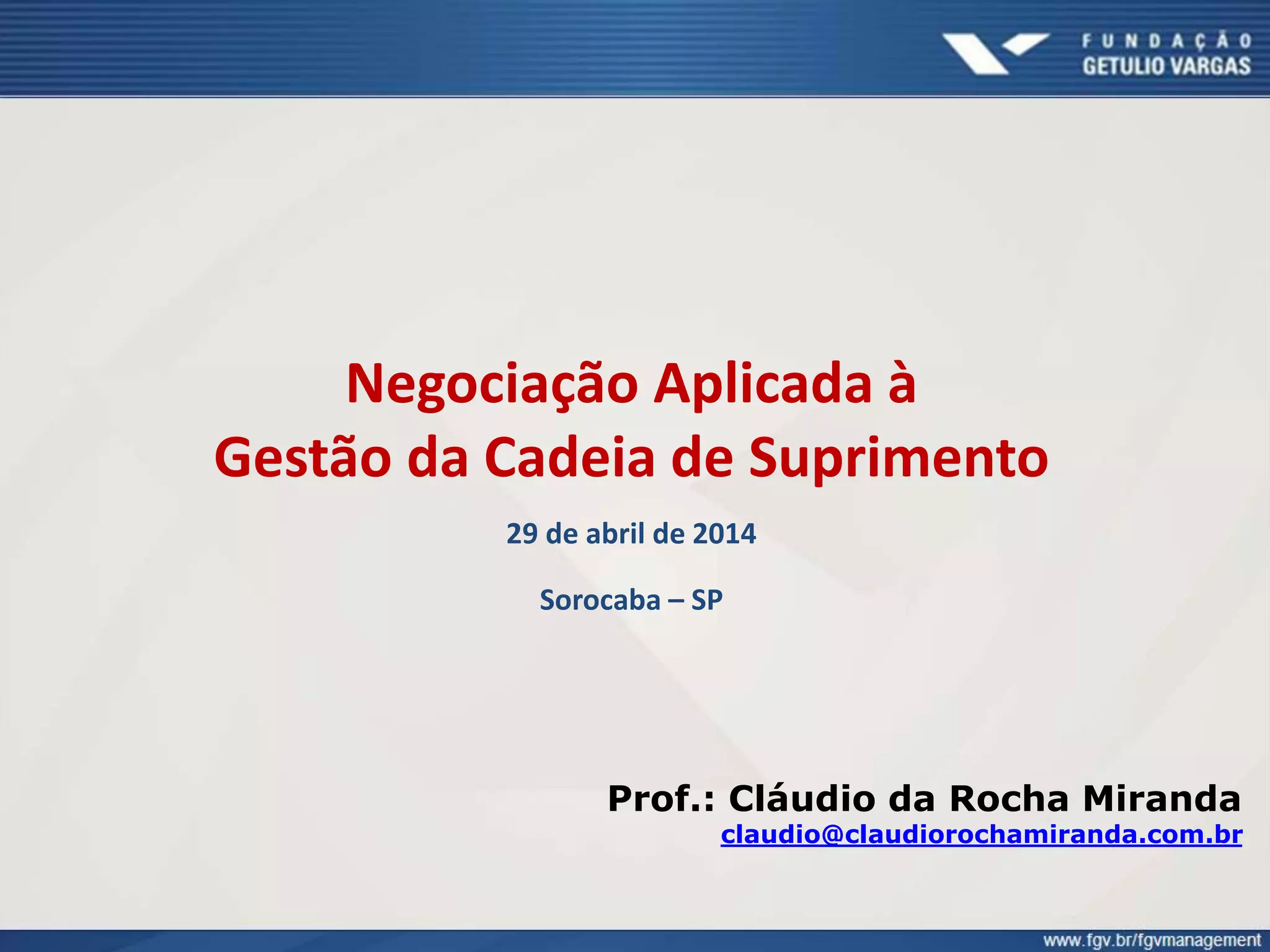 FUNDAÇÃO
GETULIO VARGAS

Negociação Aplicada à
Gestão da Cadeia de Suprimento

29 de abril de 2014

Sorocaba – SP

Prof.: Cláudio da Rocha Miranda
claudio@claudiorochamiranda.com.br

www.fgv.br/fgvmanagement